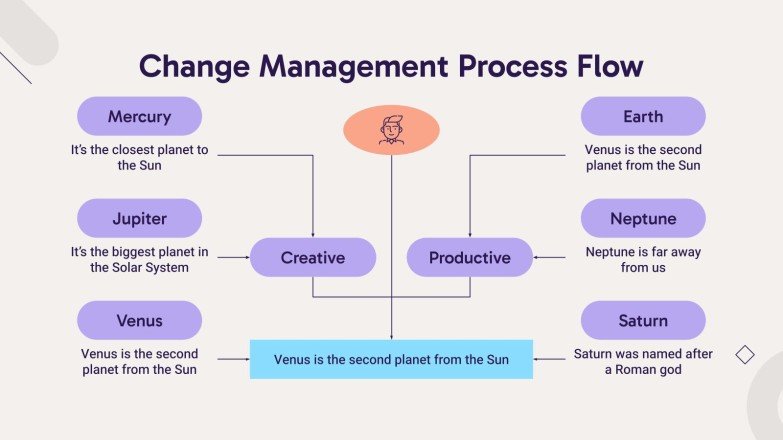 Change Management Process Flow

Mercury

It's the closest planet to the Sun

Jupiter

It's the biggest planet in the Solar System

Venus

Venus is the second planet from the Sun

Creative

Productive

Venus is the second planet from the Sun

Earth

Venus is the second planet from the Sun

Neptune

Neptune is far away from us

Saturn

Saturn was named after a Roman god